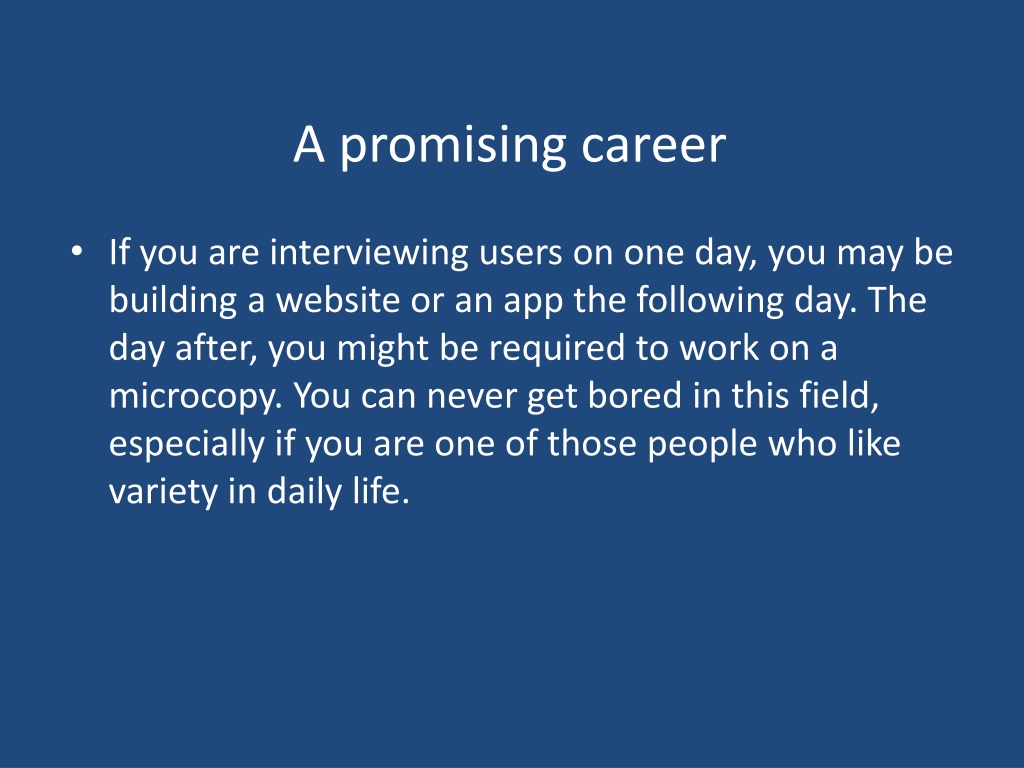 A promising career

• If you are interviewing users on one day, you may be building a website or an app the following day. The day after, you might be required to work on a microcopy. You can never get bored in this field, especially if you are one of those people who like variety in daily life.